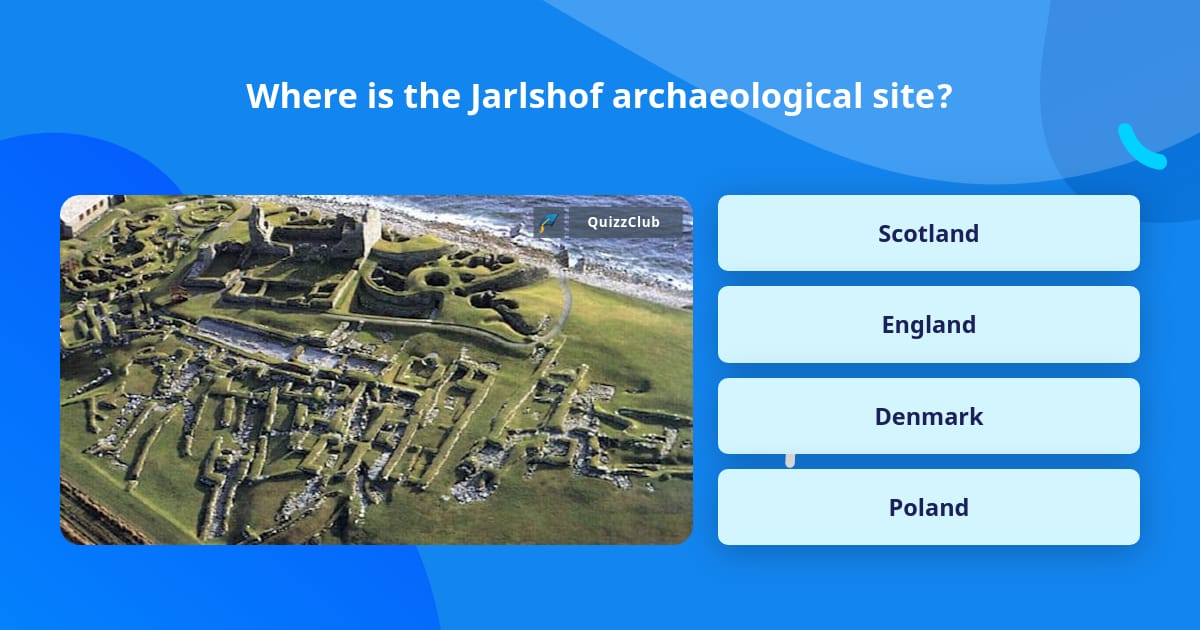 Where is the Jarlshof archaeological site?

QuizzClub

Scotland

England

Denmark

Poland